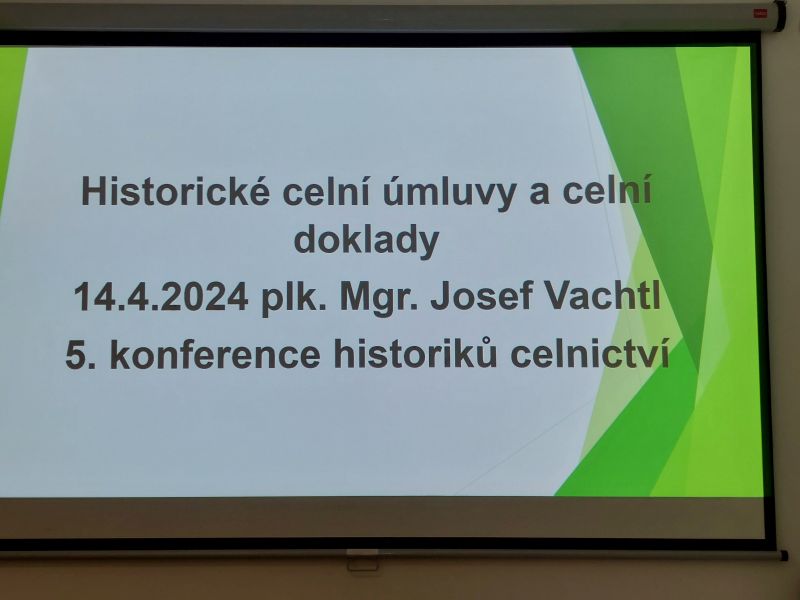 Historické celní úmluvy a celní doklady

14.4.2024 plk. Mgr. Josef Vachtl

5. konference historiků celnictví